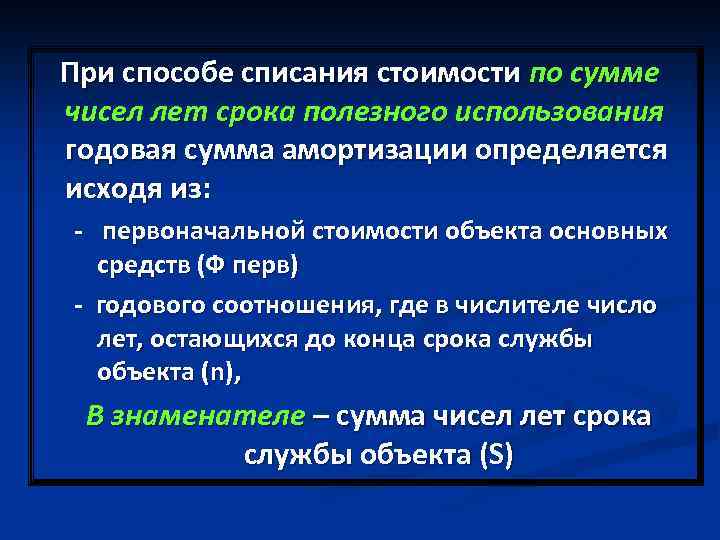 При способе списания стоимости по сумме чисел лет срока полезного использования годовая сумма амортизации определяется исходя из:

- первоначальной стоимости объекта основных средств (Ф перв)

- годового соотношения, где в числителе число лет, остающихся до конца срока службы объекта (n),

В знаменателе – сумма чисел лет срока службы объекта (S)